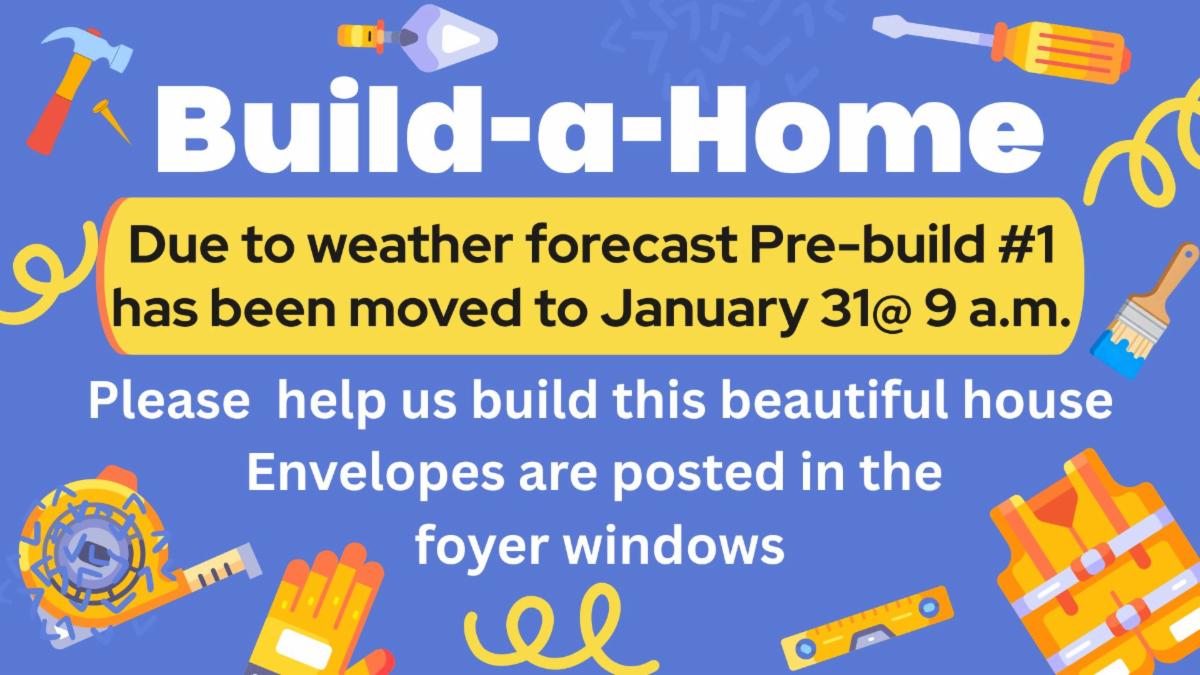 Build-a-Home

Due to weather forecast Pre-build #1 has been moved to January 31@ 9 a.m.

Please help us build this beautiful house
Envelopes are posted in the foyer windows